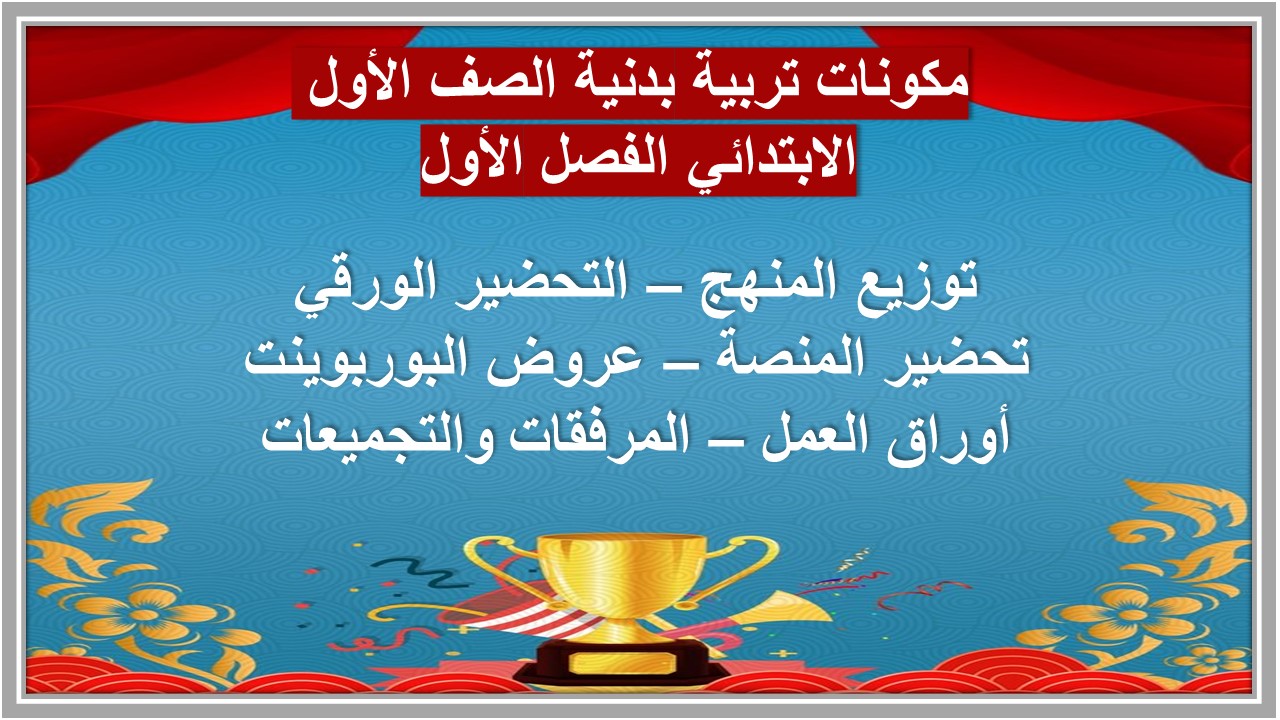 مكونات تربية بدنية الصف الأول الابتدائي الفصل الأول

توزيع المنهج – التحضير الورقي
تحضير المنصة – عروض البوربوينت
أوراق العمل – المرفقات والتجميعات